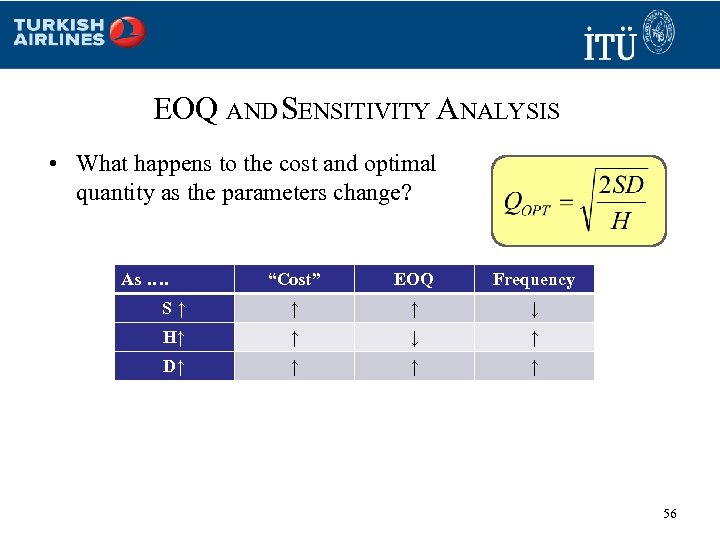 TURKISH AIRLINES

İTÜ

EOQ AND SENSITIVITY ANALYSIS

• What happens to the cost and optimal quantity as the parameters change?

$Q_{OPT} = \sqrt{\frac{2SD}{H}}$

| As …. | “Cost” | EOQ | Frequency |
|---|---|---|---|
| S ↑ | ↑ | ↑ | ↓ |
| H↑ | ↑ | ↓ | ↑ |
| D↑ | ↑ | ↑ | ↑ |

56